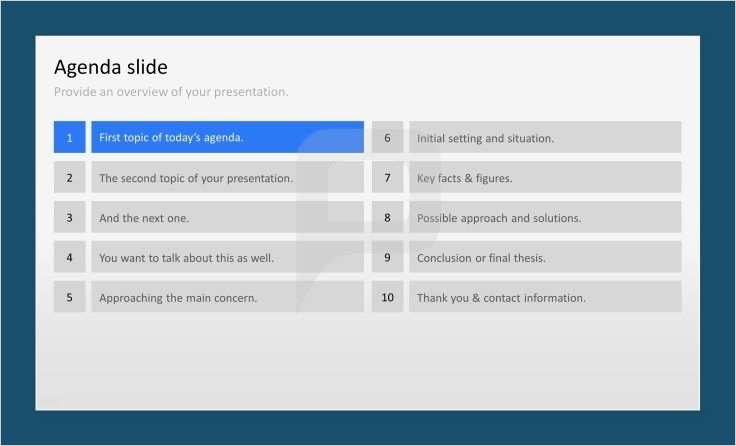 Agenda slide

Provide an overview of your presentation.

1 First topic of today's agenda.

2 The second topic of your presentation.

3 And the next one.

4 You want to talk about this as well.

5 Approaching the main concern.

6 Initial setting and situation.

7 Key facts & figures.

8 Possible approach and solutions.

9 Conclusion or final thesis.

10 Thank you & contact information.